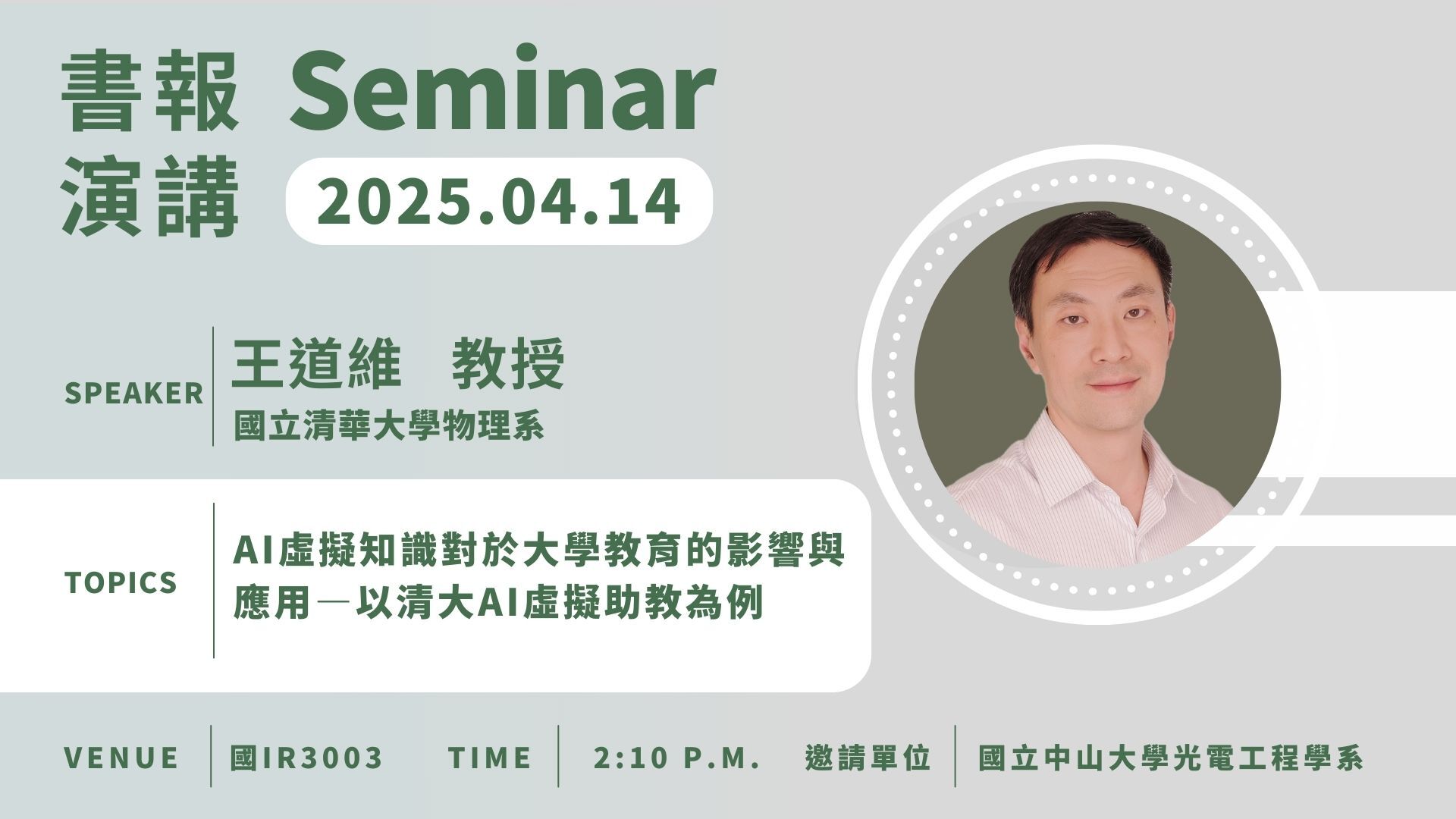 書報 Seminar
演講 2025.04.14

SPEAKER
王道維 教授
國立清華大學物理系

TOPICS
AI虛擬知識對於大學教育的影響與應用—以清大AI虛擬助教為例

VENUE 國IR3003 TIME 2:10 P.M. 邀請單位 國立中山大學光電工程學系